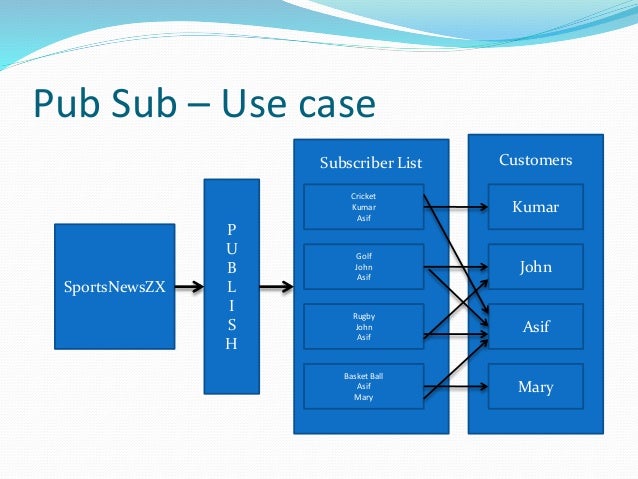 Pub Sub – Use case

SportsNewsZX

P
U
B
L
I
S
H

Subscriber List

Cricket
Kumar
Asif

Golf
John
Asif

Rugby
John
Asif

Basket Ball
Asif
Mary

Customers

Kumar

John

Asif

Mary